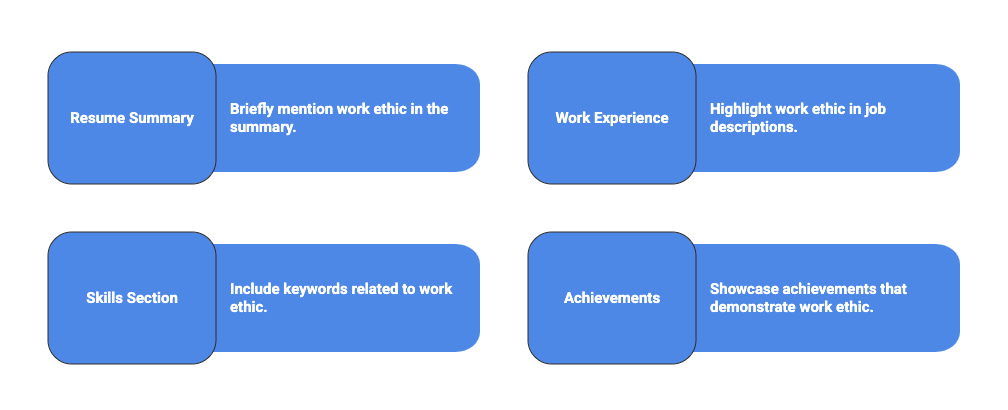 Resume Summary

Briefly mention work ethic in the summary.

Work Experience

Highlight work ethic in job descriptions.

Skills Section

Include keywords related to work ethic.

Achievements

Showcase achievements that demonstrate work ethic.